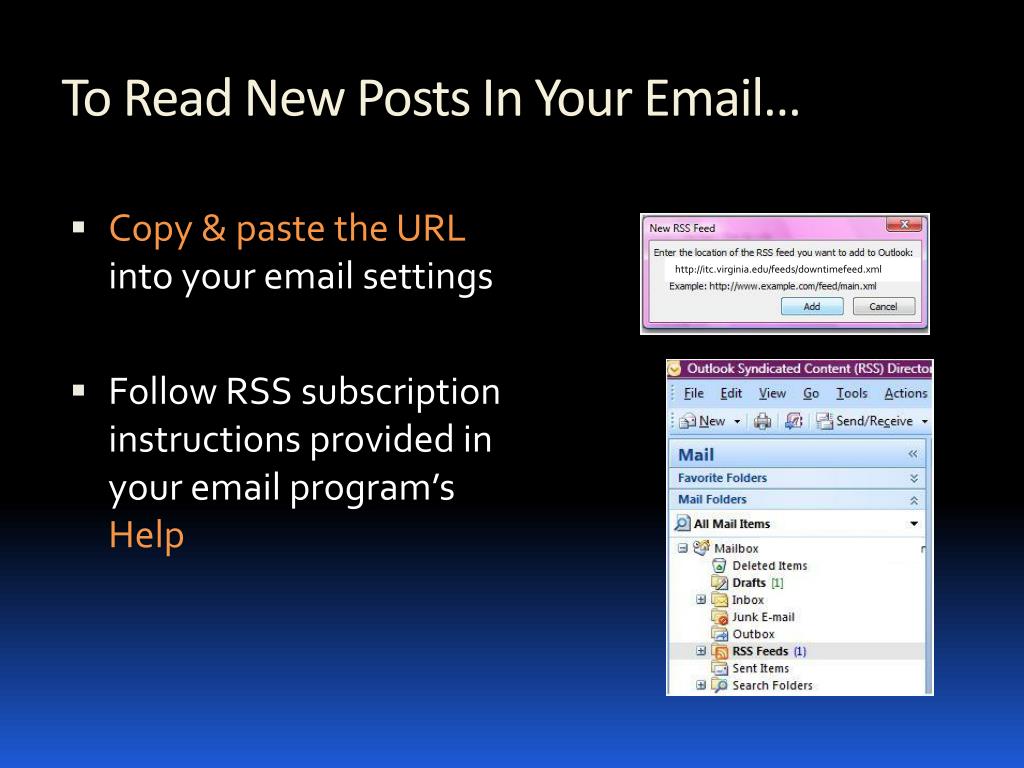 To Read New Posts In Your Email…

▪ Copy & paste the URL into your email settings

▪ Follow RSS subscription instructions provided in your email program's Help

New RSS Feed

Enter the location of the RSS feed you want to add to Outlook:

http://itc.virginia.edu/feeds/downtimefeed.xml

Example: http://www.example.com/feed/main.xml

Add

Cancel

Outlook Syndicated Content (RSS) Director

File Edit View Go Tools Actions

New Send/Receive

Mail

Favorite Folders

Mail Folders

All Mail Items

Mailbox

Deleted Items

Drafts [1]

Inbox

Junk E-mail

Outbox

RSS Feeds (1)

Sent Items

Search Folders